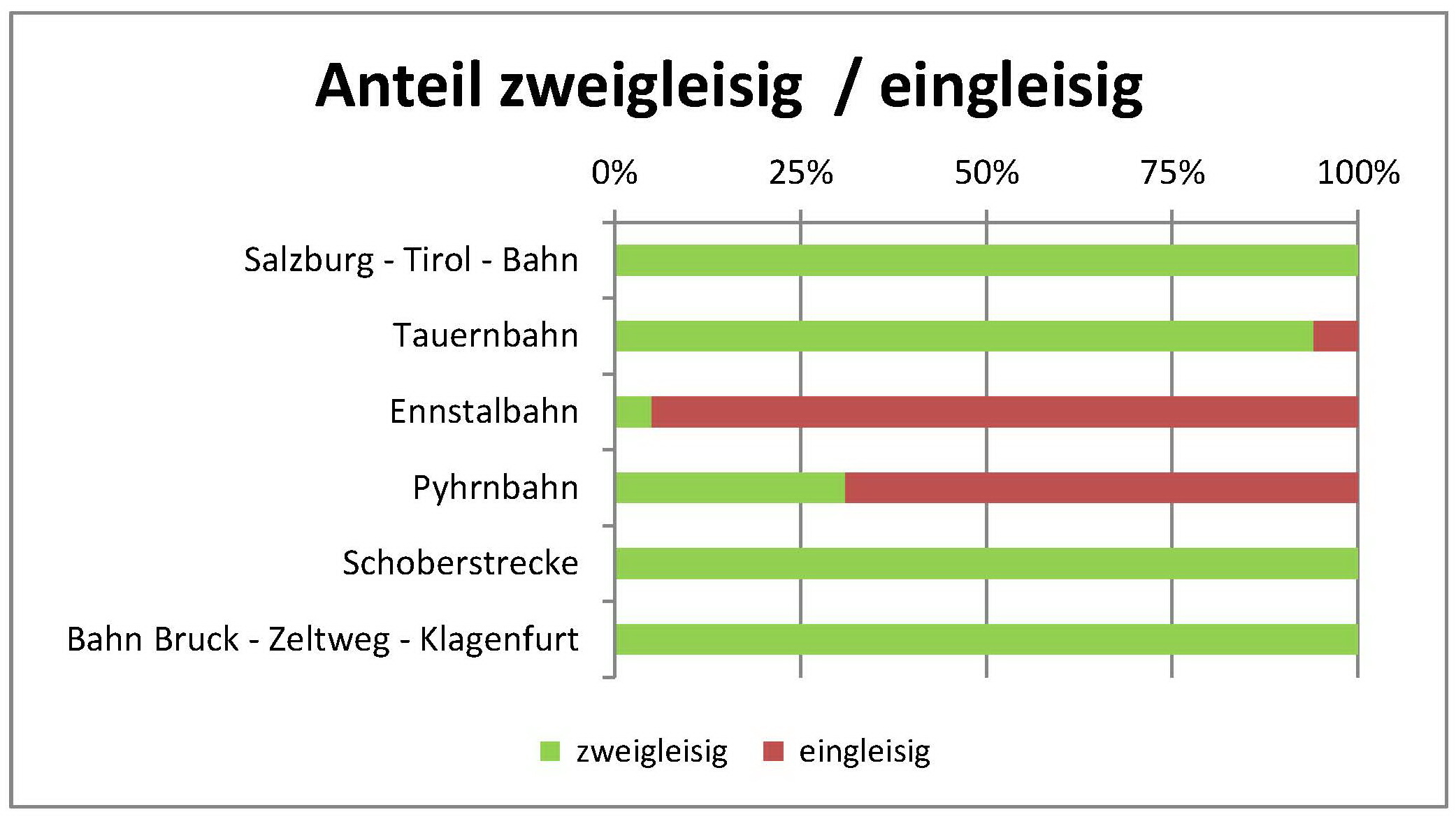 Anteil zweigleisig / eingleisig

0%
25%
50%
75%
100%

Salzburg - Tirol - Bahn
Tauernbahn
Ennstalbahn
Pyhrnbahn
Schoberstrecke
Bahn Bruck - Zeltweg - Klagenfurt

zweigleisig
eingleisig